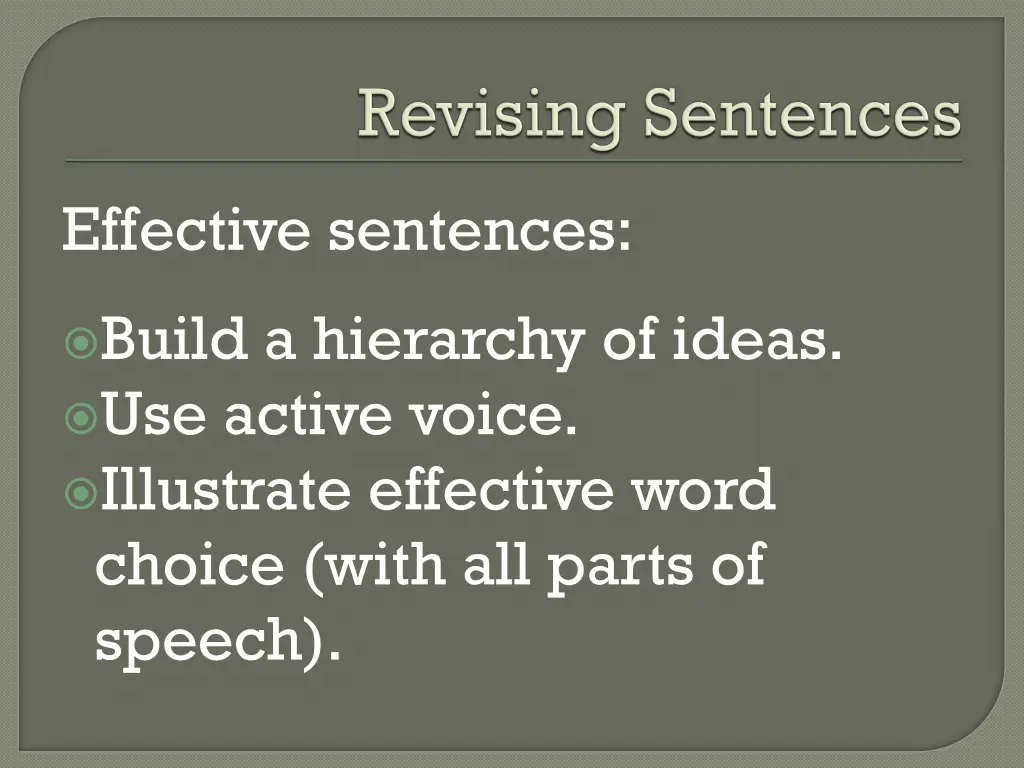 Revising Sentences

Effective sentences:

Build a hierarchy of ideas.
Use active voice.
Illustrate effective word choice (with all parts of speech).